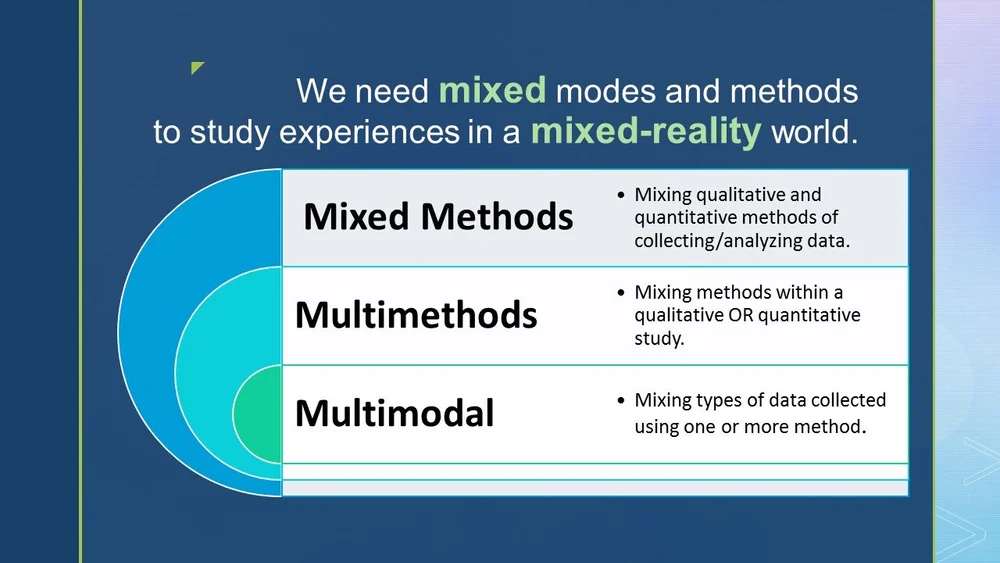 We need mixed modes and methods to study experiences in a mixed-reality world.

Mixed Methods

• Mixing qualitative and quantitative methods of collecting/analyzing data.

Multimethods

• Mixing methods within a qualitative OR quantitative study.

Multimodal

• Mixing types of data collected using one or more method.